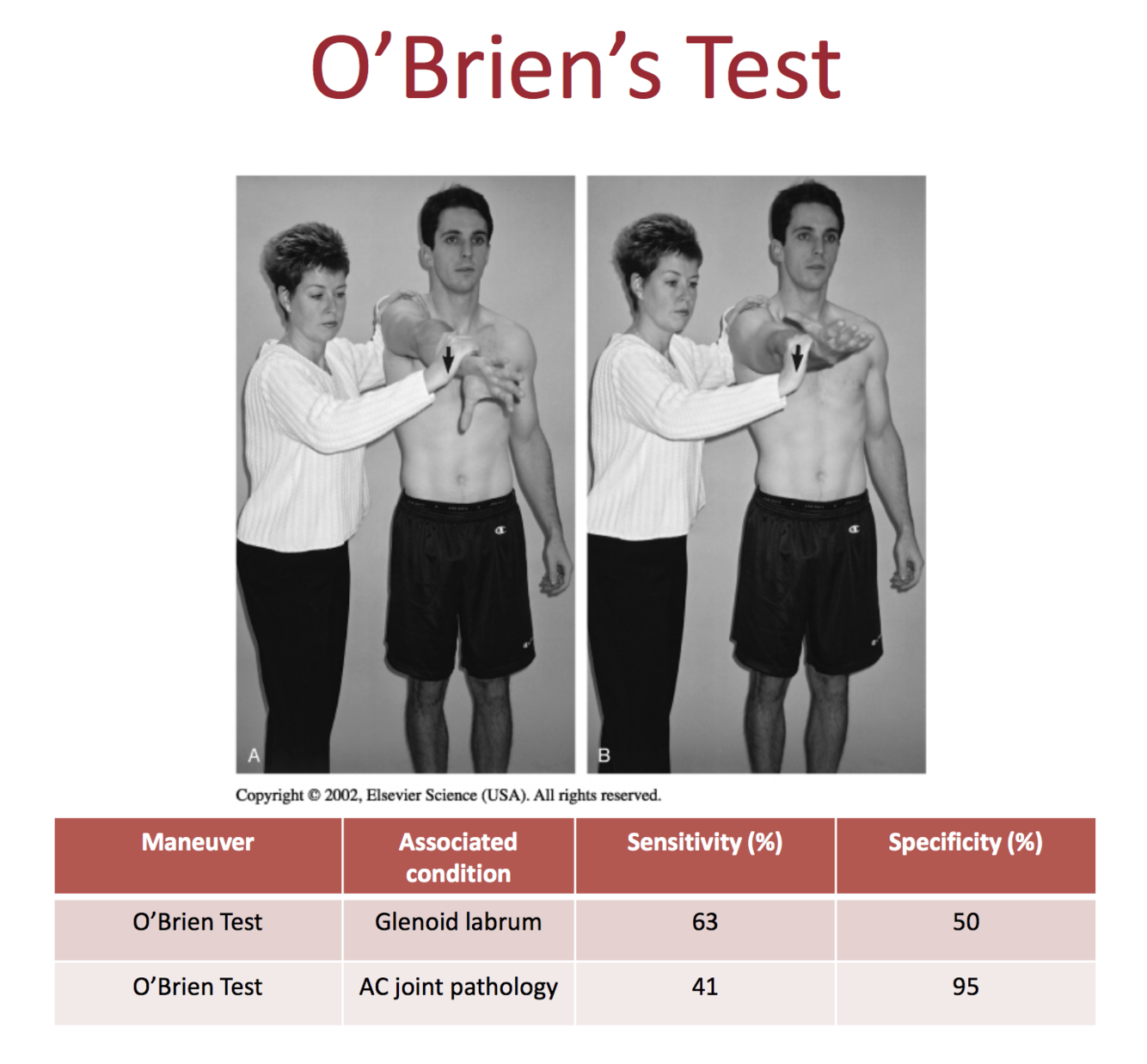 O’Brien’s Test

A

B

Copyright © 2002, Elsevier Science (USA). All rights reserved.

| Maneuver | Associated condition | Sensitivity (%) | Specificity (%) |
|---|---|---|---|
| O’Brien Test | Glenoid labrum | 63 | 50 |
| O’Brien Test | AC joint pathology | 41 | 95 |